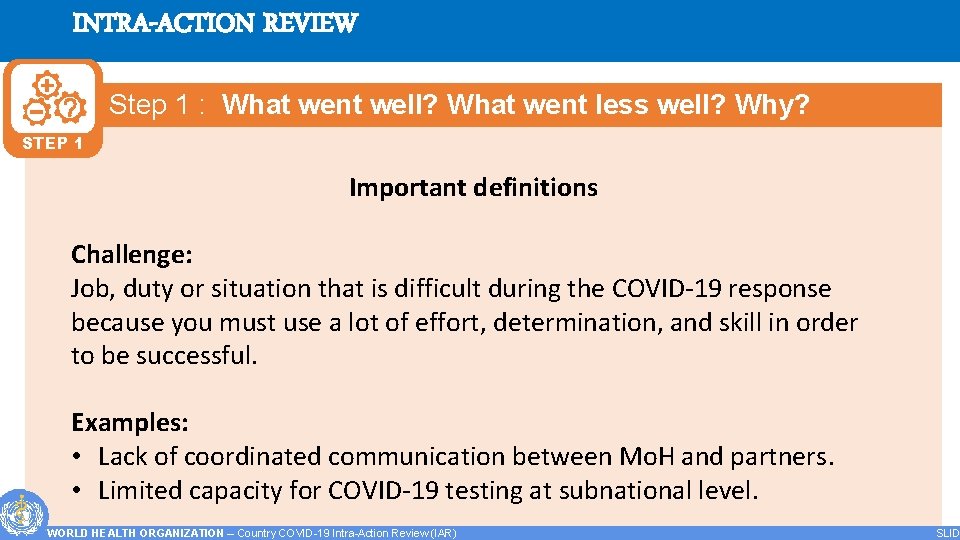 INTRA-ACTION REVIEW

STEP 1

Step 1 : What went well? What went less well? Why?

Important definitions

Challenge:
Job, duty or situation that is difficult during the COVID-19 response because you must use a lot of effort, determination, and skill in order to be successful.

Examples:
• Lack of coordinated communication between MoH and partners.
• Limited capacity for COVID-19 testing at subnational level.

WORLD HEALTH ORGANIZATION – Country COVID-19 Intra-Action Review (IAR)

SLID